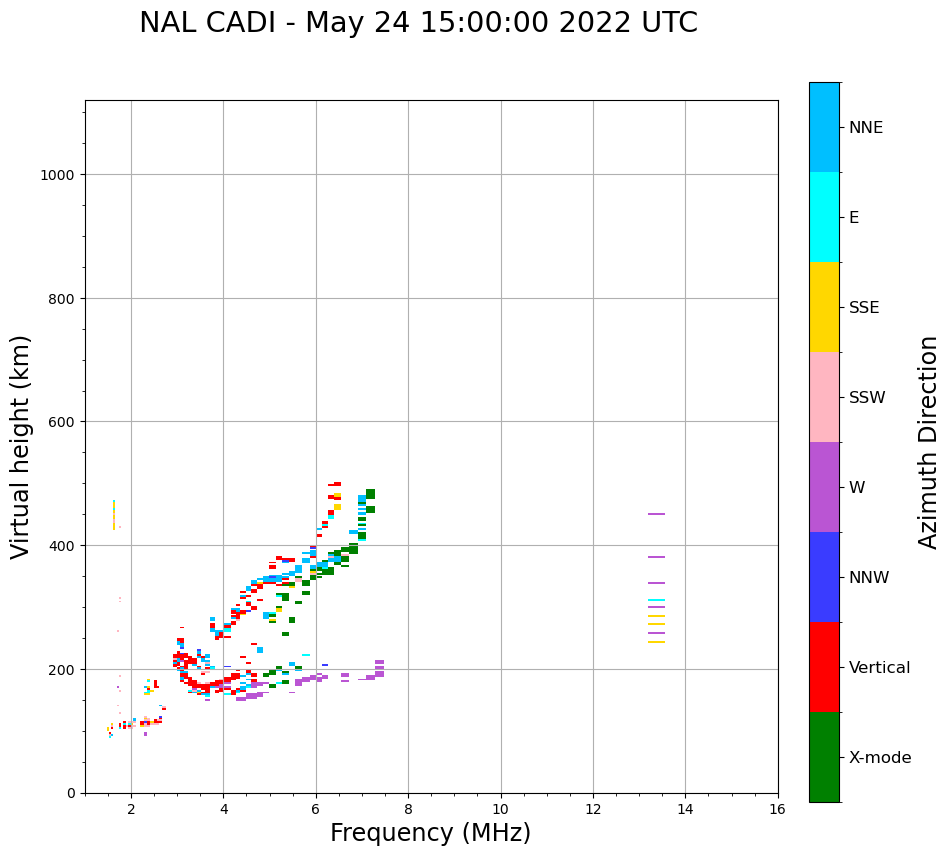 NAL CADI - May 24 15:00:00 2022 UTC

Virtual height (km)

1000
800
600
400
200
0

2
4
6
8
10
12
14
16

Frequency (MHz)

NNE
E
SSE
SSW
W
NNW
Vertical
X-mode

Azimuth Direction